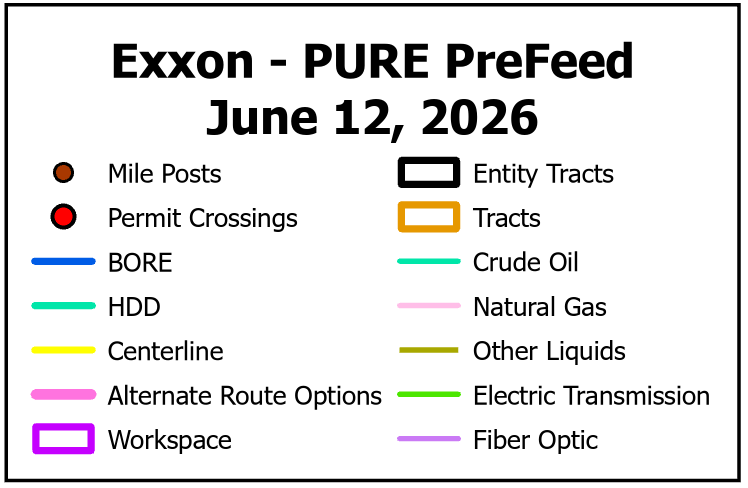 Exxon - PURE PreFeed
June 12, 2026

Mile Posts
Permit Crossings
BORE
HDD
Centerline
Alternate Route Options
Workspace

Entity Tracts
Tracts
Crude Oil
Natural Gas
Other Liquids
Electric Transmission
Fiber Optic